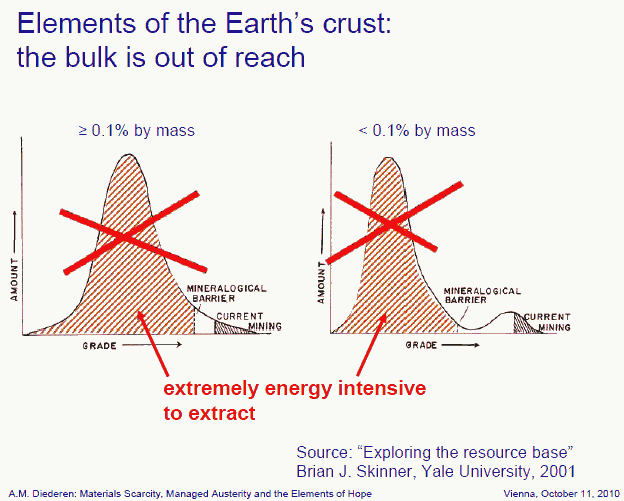 Elements of the Earth's crust:
the bulk is out of reach

≥ 0.1% by mass

AMOUNT

MINERALOGICAL BARRIER

CURRENT MINING

GRADE

< 0.1% by mass

AMOUNT

MINERALOGICAL BARRIER

CURRENT MINING

GRADE

extremely energy intensive to extract

Source: "Exploring the resource base"
Brian J. Skinner, Yale University, 2001

A.M. Diederen: Materials Scarcity, Managed Austerity and the Elements of Hope

Vienna, October 11, 2010